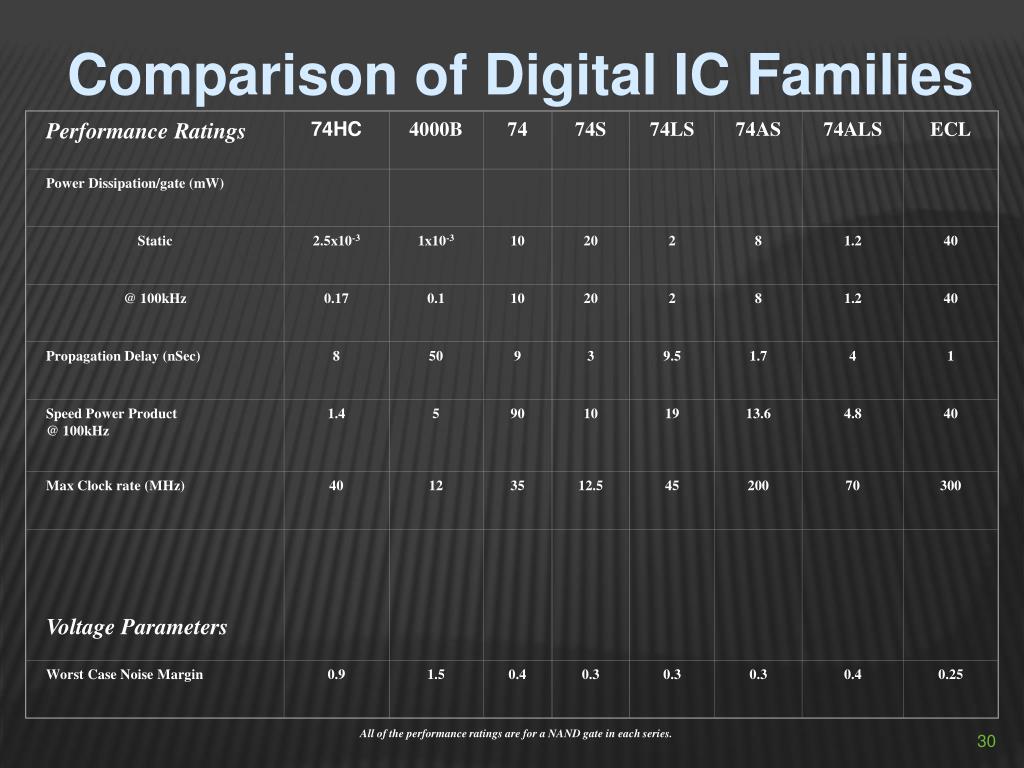 Comparison of Digital IC Families

| Performance Ratings | 74HC | 4000B | 74 | 74S | 74LS | 74AS | 74ALS | ECL |
|---|---|---|---|---|---|---|---|---|
| Power Dissipation/gate (mW) | | | | | | | | |
| Static | $2.5x10^{-3}$ | $1x10^{-3}$ | 10 | 20 | 2 | 8 | 1.2 | 40 |
| @ 100kHz | 0.17 | 0.1 | 10 | 20 | 2 | 8 | 1.2 | 40 |
| Propagation Delay (nSec) | 8 | 50 | 9 | 3 | 9.5 | 1.7 | 4 | 1 |
| Speed Power Product @ 100kHz | 1.4 | 5 | 90 | 10 | 19 | 13.6 | 4.8 | 40 |
| Max Clock rate (MHz) | 40 | 12 | 35 | 12.5 | 45 | 200 | 70 | 300 |
| Voltage Parameters | | | | | | | | |
| Worst Case Noise Margin | 0.9 | 1.5 | 0.4 | 0.3 | 0.3 | 0.3 | 0.4 | 0.25 |

All of the performance ratings are for a NAND gate in each series.

30